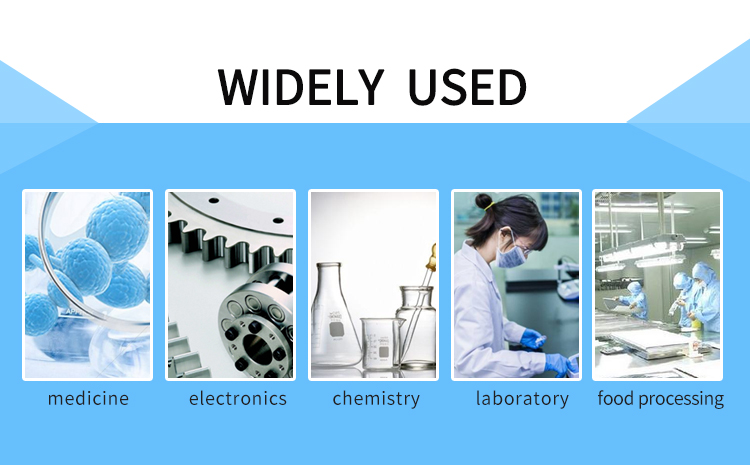 WIDELY USED

medicine

electronics

chemistry

laboratory

food processing